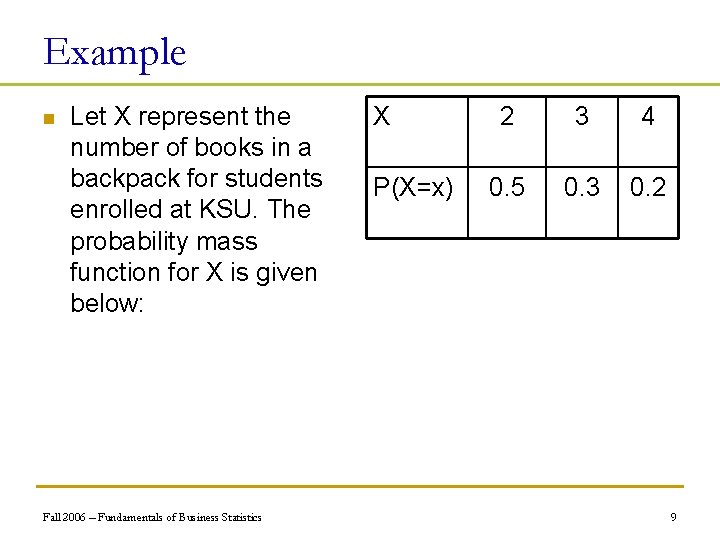 Example

Let X represent the number of books in a backpack for students enrolled at KSU. The probability mass function for X is given below:

| X | 2 | 3 | 4 |
|---|---|---|---|
| P(X=x) | 0.5 | 0.3 | 0.2 |

Fall 2006 – Fundamentals of Business Statistics

9